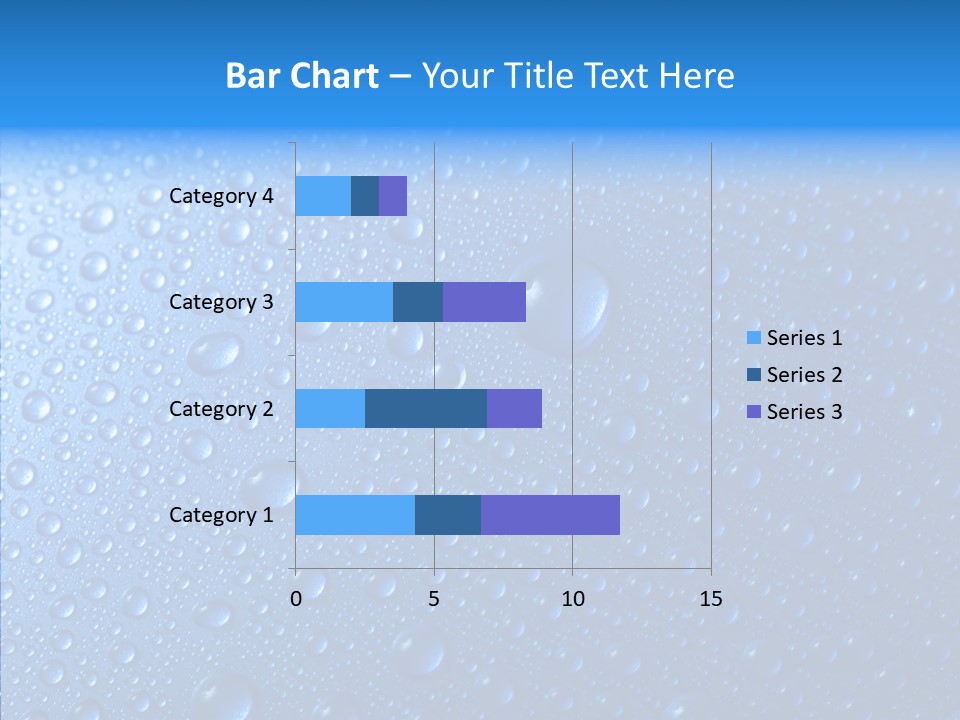 Bar Chart – Your Title Text Here

Category 4
Category 3
Category 2
Category 1

0
5
10
15

Series 1
Series 2
Series 3